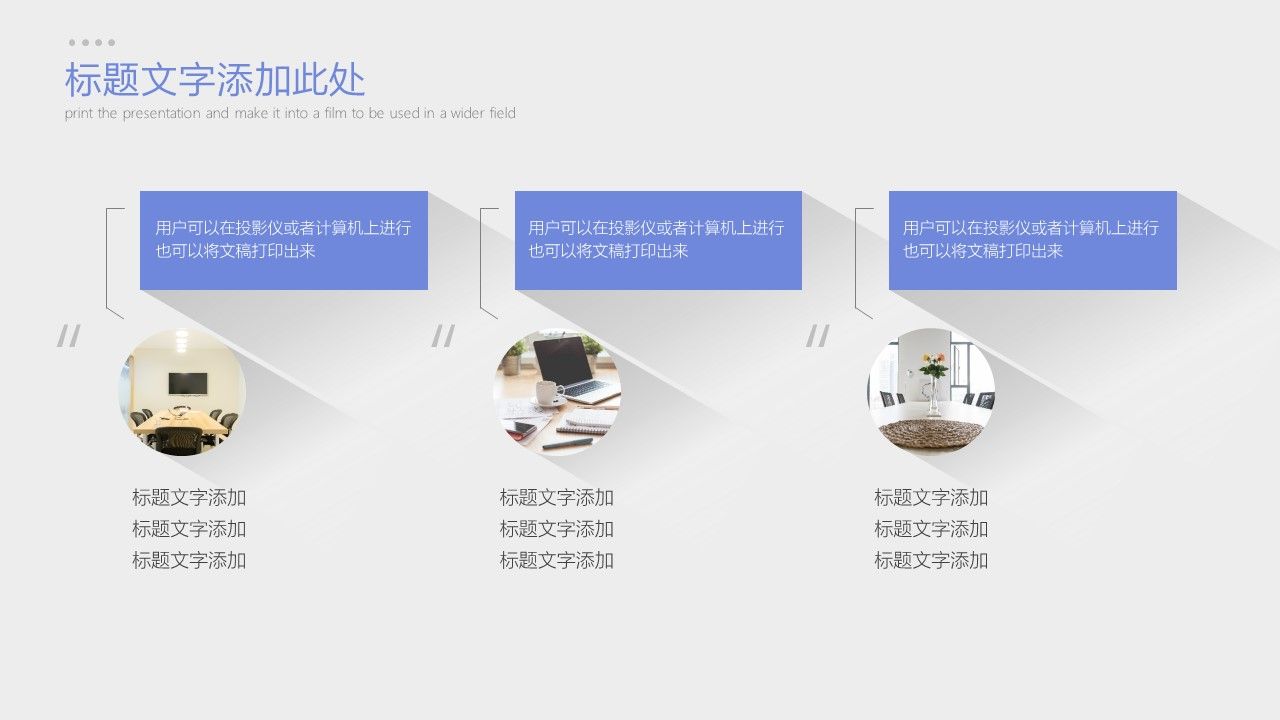 标题文字添加此处

print the presentation and make it into a film to be used in a wider field

用户可以在投影仪或者计算机上进行也可以将文稿打印出来

//

标题文字添加
标题文字添加
标题文字添加

用户可以在投影仪或者计算机上进行也可以将文稿打印出来

//

标题文字添加
标题文字添加
标题文字添加

用户可以在投影仪或者计算机上进行也可以将文稿打印出来

//

标题文字添加
标题文字添加
标题文字添加